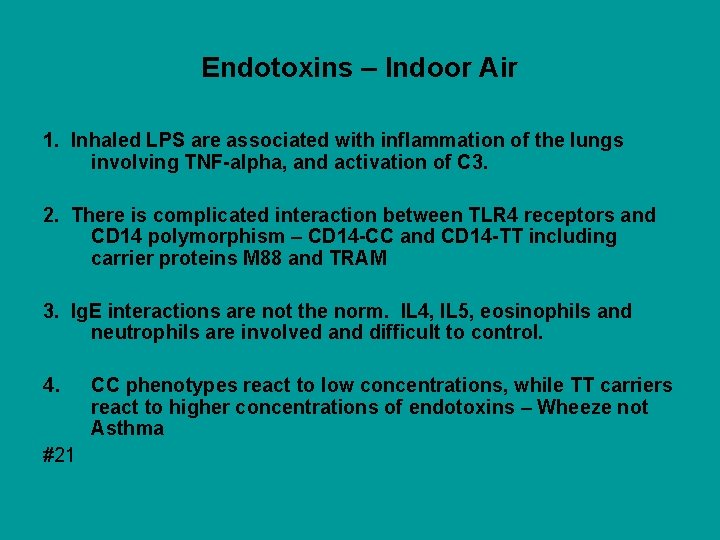 Endotoxins – Indoor Air

1. Inhaled LPS are associated with inflammation of the lungs involving TNF-alpha, and activation of C3.

2. There is complicated interaction between TLR4 receptors and CD14 polymorphism – CD14-CC and CD14-TT including carrier proteins M88 and TRAM

3. IgE interactions are not the norm. IL4, IL5, eosinophils and neutrophils are involved and difficult to control.

4. CC phenotypes react to low concentrations, while TT carriers react to higher concentrations of endotoxins – Wheeze not Asthma

#21